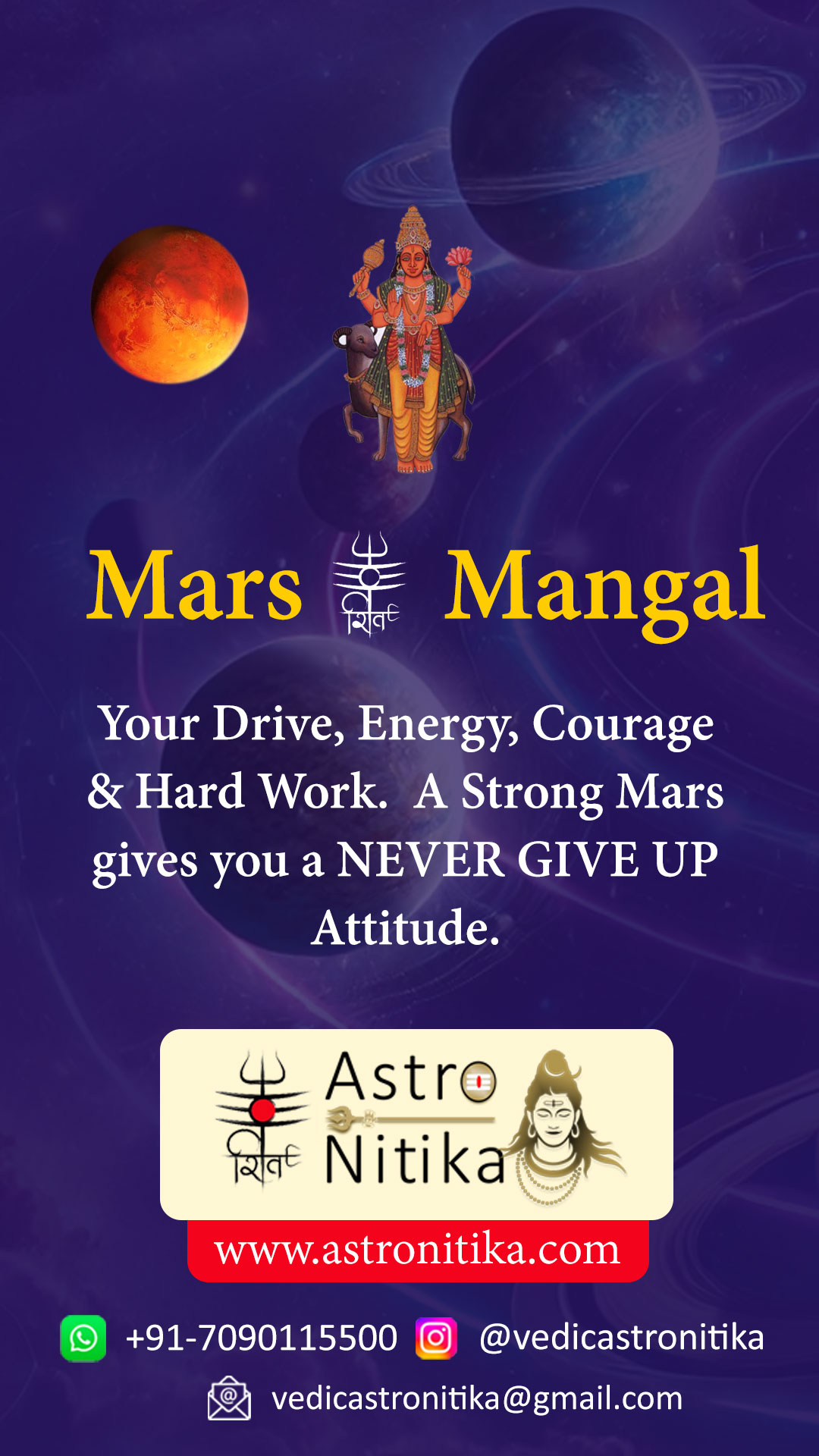 Mars शिव Mangal

Your Drive, Energy, Courage & Hard Work. A Strong Mars gives you a NEVER GIVE UP Attitude.

शिव Astro Nitika

www.astronitika.com

+91-7090115500 @vedicastronitika

vedicastronitika@gmail.com